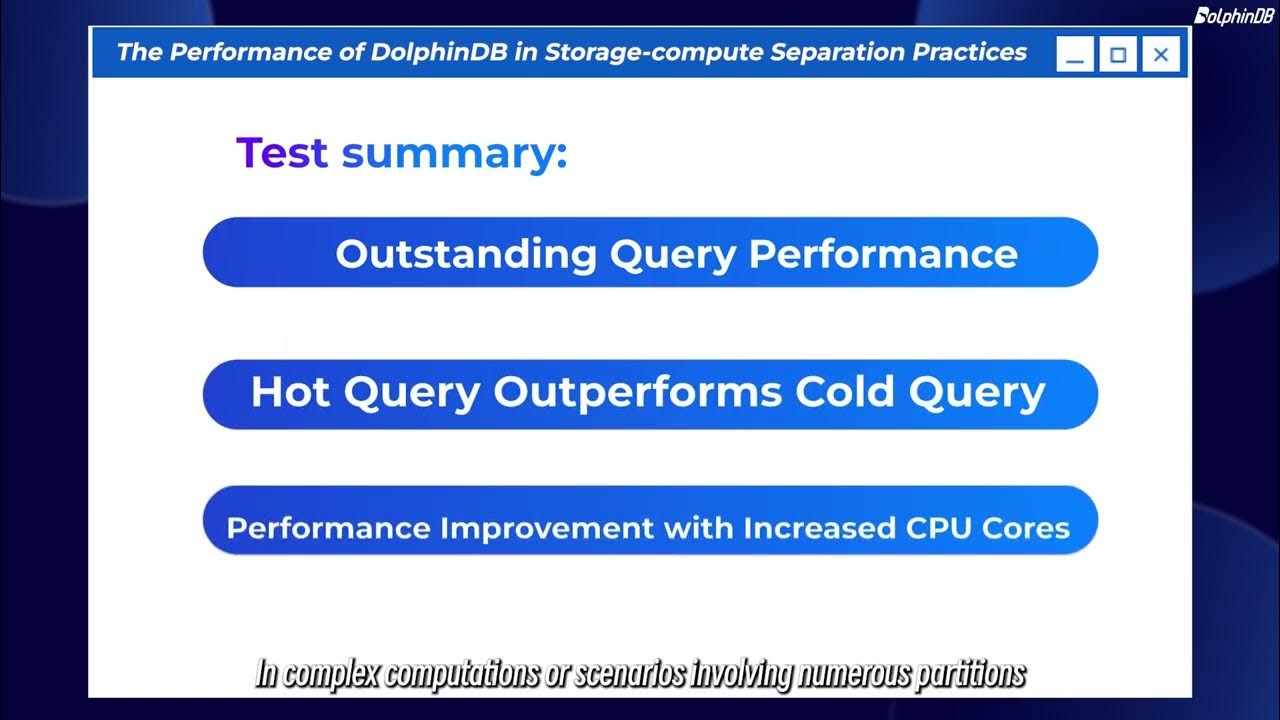 DolphinDB

The Performance of DolphinDB in Storage-compute Separation Practices

Test summary:

Outstanding Query Performance

Hot Query Outperforms Cold Query

Performance Improvement with Increased CPU Cores

In complex computations or scenarios involving numerous partitions